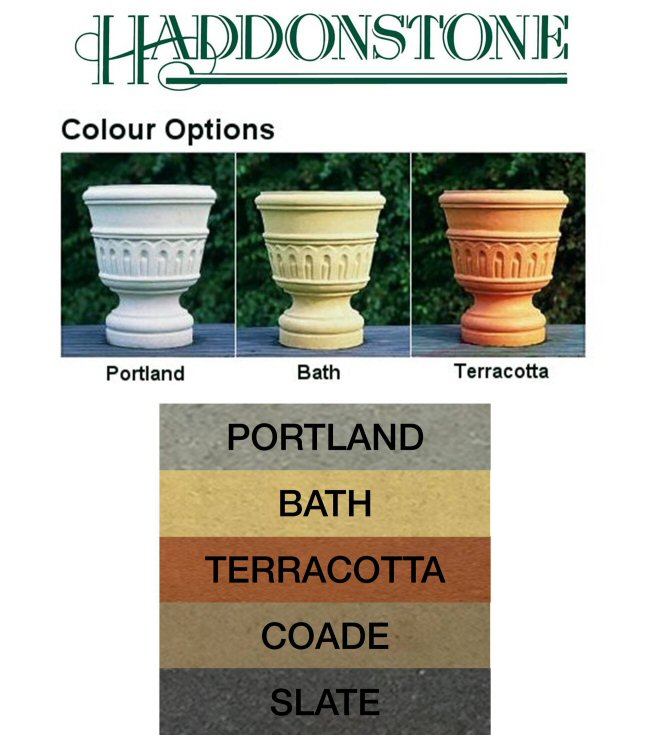 HADDONSTONE

Colour Options

Portland

Bath

Terracotta

PORTLAND

BATH

TERRACOTTA

COADE

SLATE